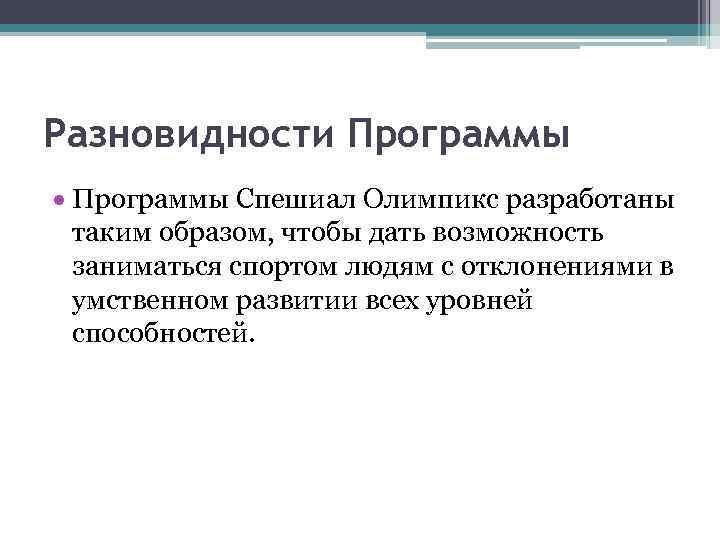 Разновидности Программы

• Программы Спешиал Олимпикс разработаны таким образом, чтобы дать возможность заниматься спортом людям с отклонениями в умственном развитии всех уровней способностей.